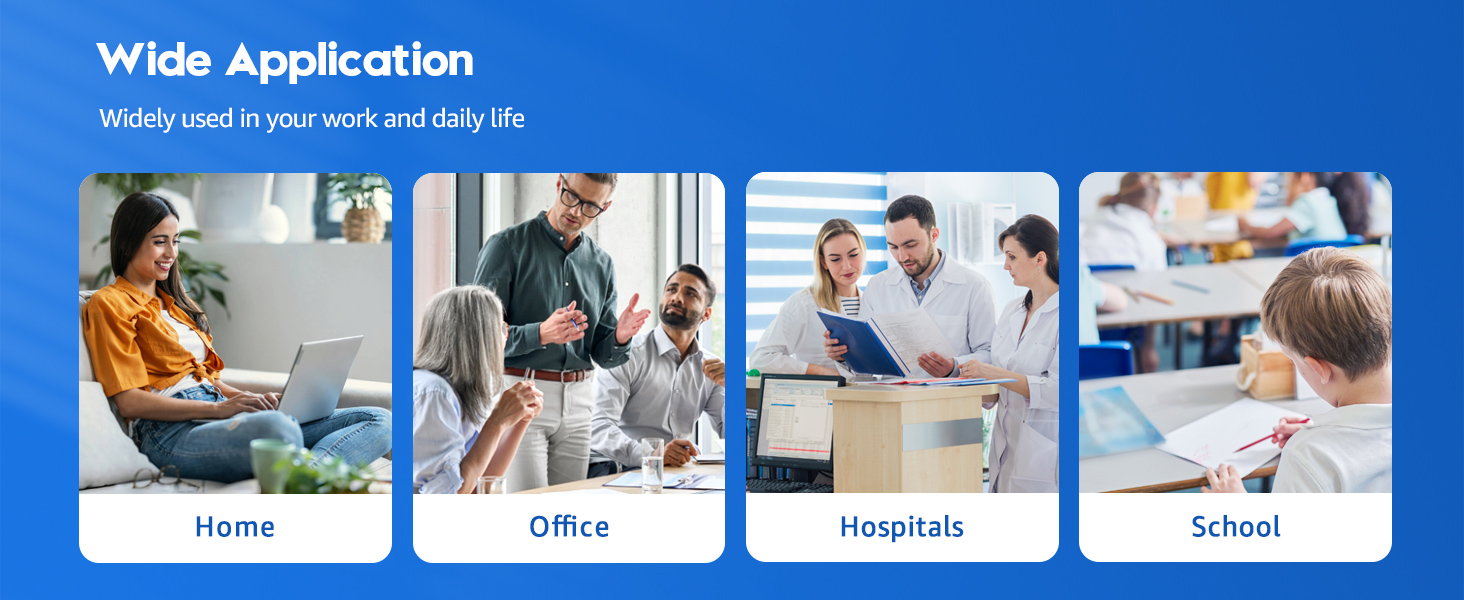 Wide Application

Widely used in your work and daily life

Home

Office

Hospitals

School